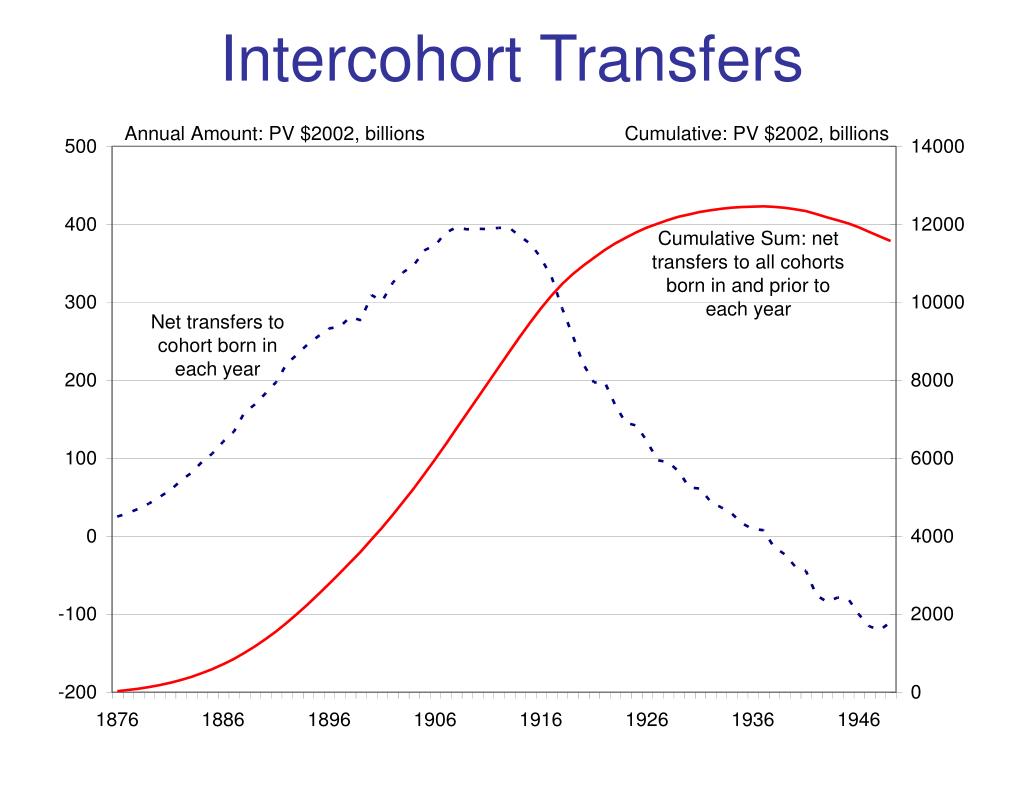 Intercohort Transfers

Annual Amount: PV \$2002, billions

Cumulative: PV \$2002, billions

500
400
300
200
100
0
-100
-200

14000
12000
10000
8000
6000
4000
2000
0

Net transfers to cohort born in each year

Cumulative Sum: net transfers to all cohorts born in and prior to each year

1876 1886 1896 1906 1916 1926 1936 1946